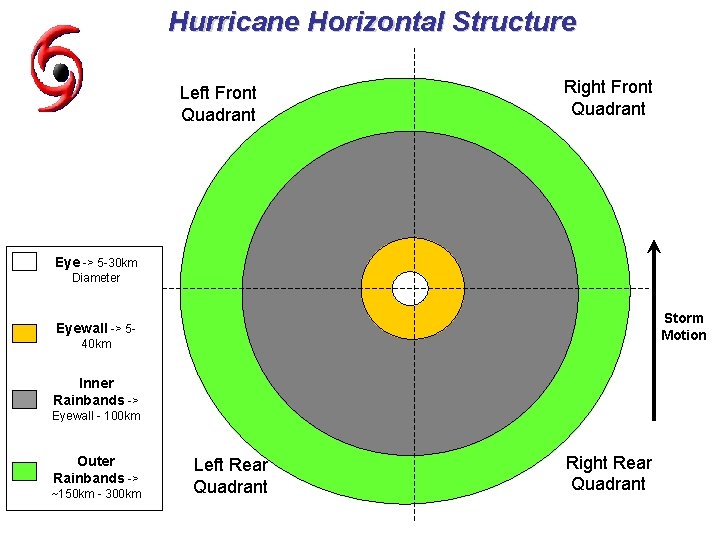 Hurricane Horizontal Structure

Left Front Quadrant

Right Front Quadrant

Eye -> 5-30km Diameter

Eyewall -> 5-40km

Inner Rainbands -> Eyewall - 100km

Outer Rainbands -> ~150km - 300km

Storm Motion

Left Rear Quadrant

Right Rear Quadrant